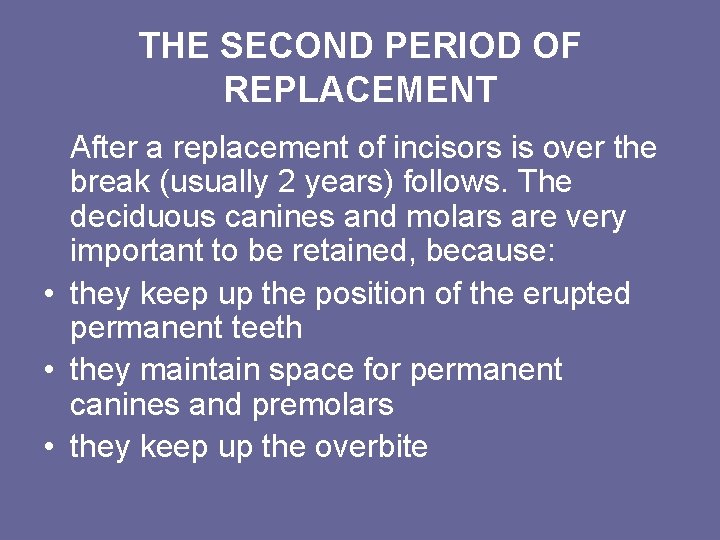 THE SECOND PERIOD OF REPLACEMENT

After a replacement of incisors is over the break (usually 2 years) follows. The deciduous canines and molars are very important to be retained, because:

• they keep up the position of the erupted permanent teeth
• they maintain space for permanent canines and premolars
• they keep up the overbite